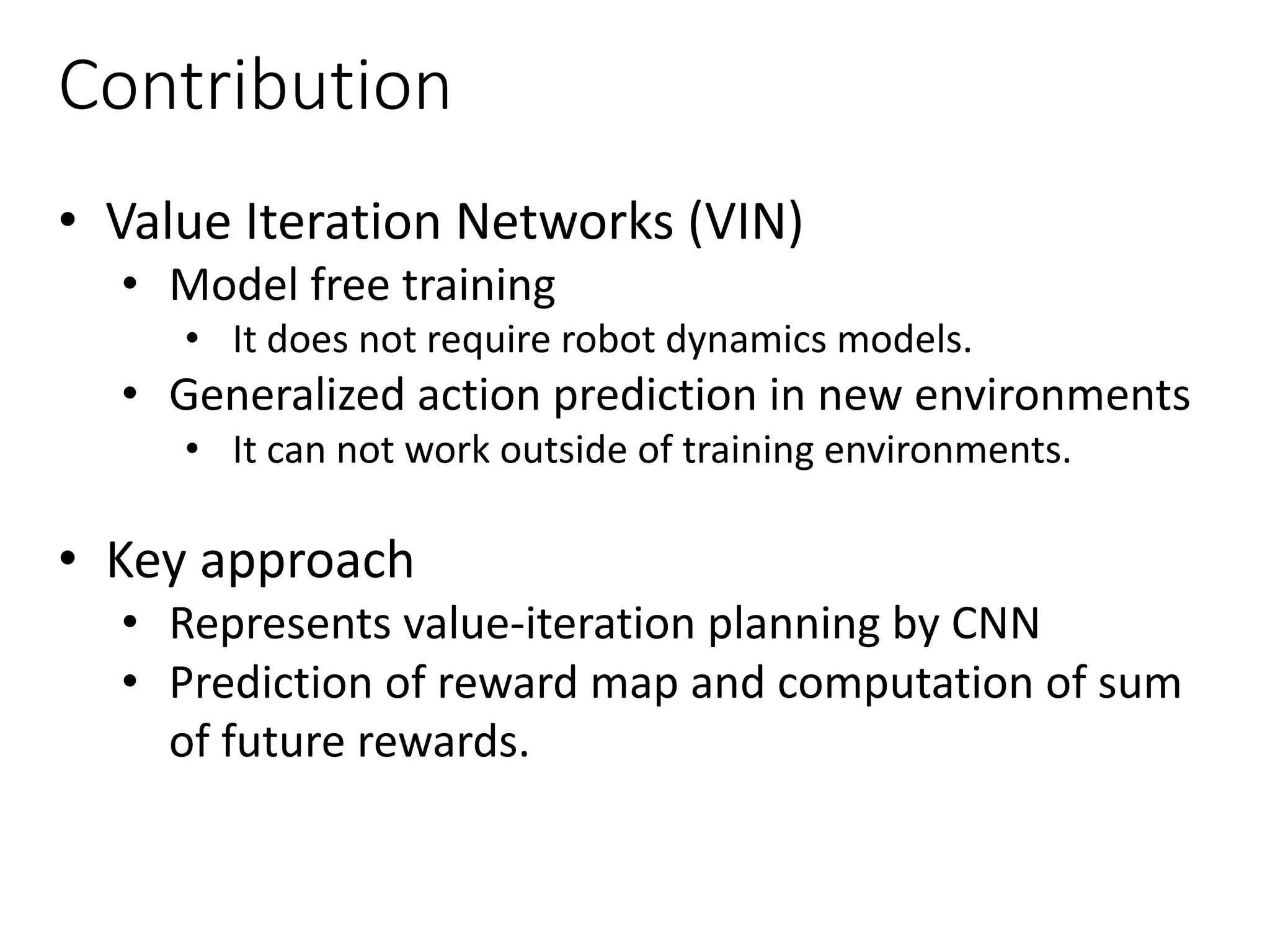 Contribution

• Value Iteration Networks (VIN)
  • Model free training
    • It does not require robot dynamics models.
  • Generalized action prediction in new environments
    • It can not work outside of training environments.

• Key approach
  • Represents value-iteration planning by CNN
  • Prediction of reward map and computation of sum of future rewards.